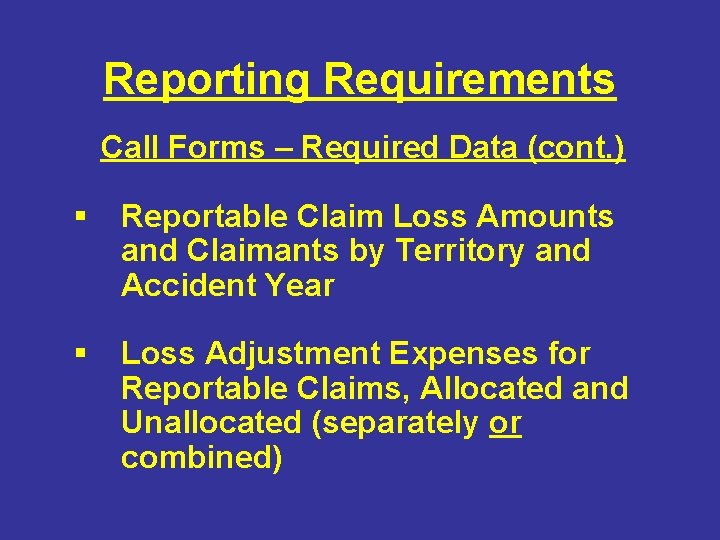 Reporting Requirements

Call Forms – Required Data (cont.)

▪ Reportable Claim Loss Amounts and Claimants by Territory and Accident Year

▪ Loss Adjustment Expenses for Reportable Claims, Allocated and Unallocated (separately or combined)